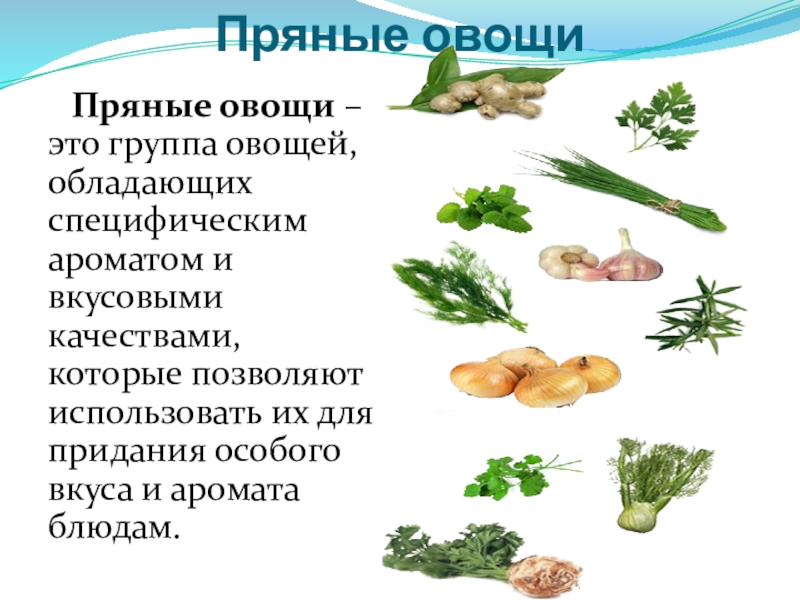 Пряные овощи

Пряные овощи – это группа овощей, обладающих специфическим ароматом и вкусовыми качествами, которые позволяют использовать их для придания особого вкуса и аромата блюдам.